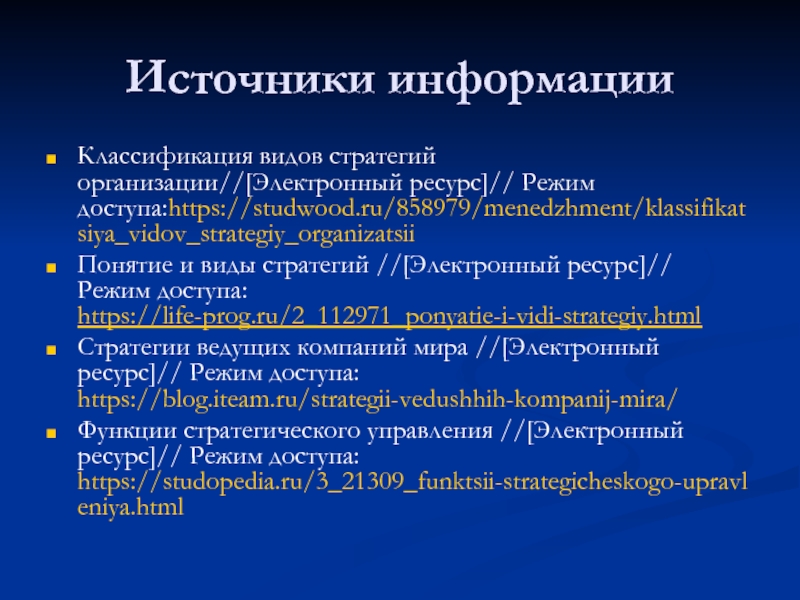 Источники информации

Классификация видов стратегий организации//[Электронный ресурс]// Режим доступа:https://studwood.ru/858979/menedzhment/klassifikatsiya_vidov_strategiy_organizatsii

Понятие и виды стратегий //[Электронный ресурс]// Режим доступа: https://life-prog.ru/2_112971_ponyatie-i-vidi-strategiy.html

Стратегии ведущих компаний мира //[Электронный ресурс]// Режим доступа: https://blog.iteam.ru/strategii-vedushhih-kompanij-mira/

Функции стратегического управления //[Электронный ресурс]// Режим доступа: https://studopedia.ru/3_21309_funktsii-strategicheskogo-upravleniya.html